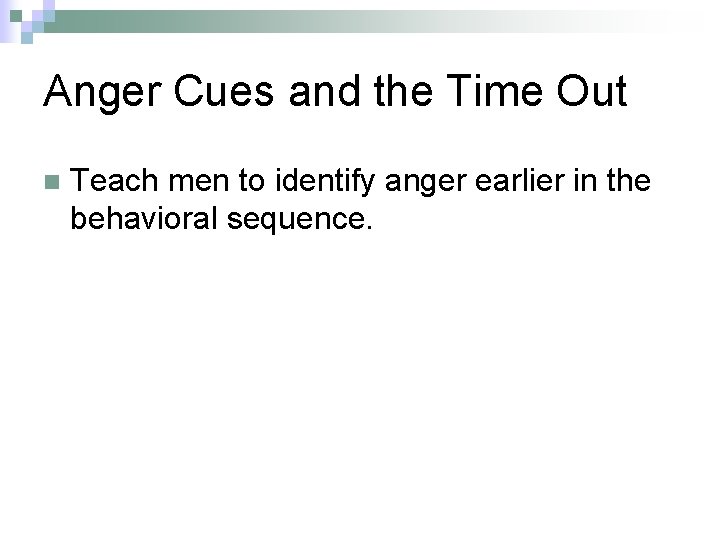 Anger Cues and the Time Out

Teach men to identify anger earlier in the behavioral sequence.